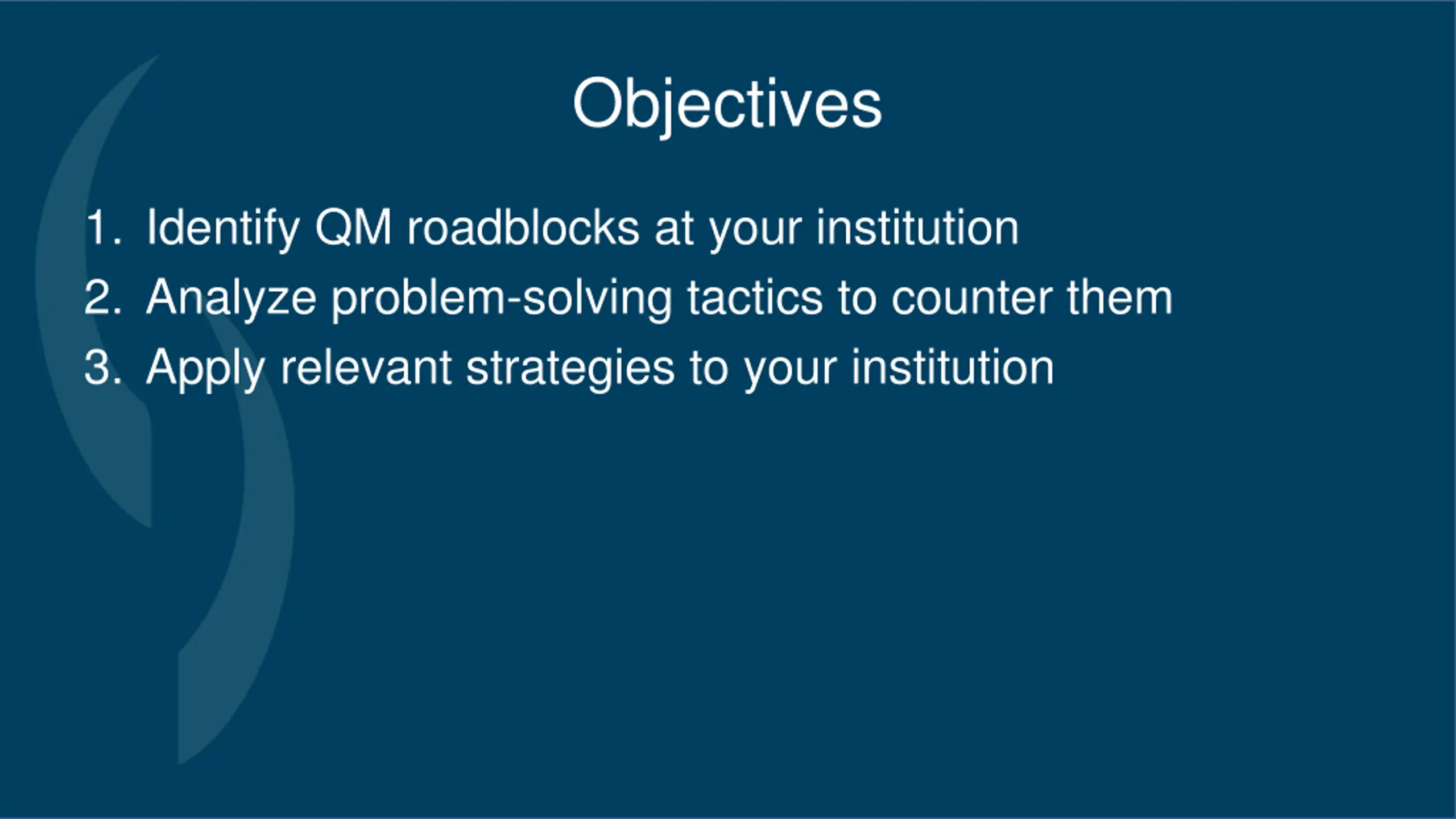 Objectives

1. Identify QM roadblocks at your institution
2. Analyze problem-solving tactics to counter them
3. Apply relevant strategies to your institution